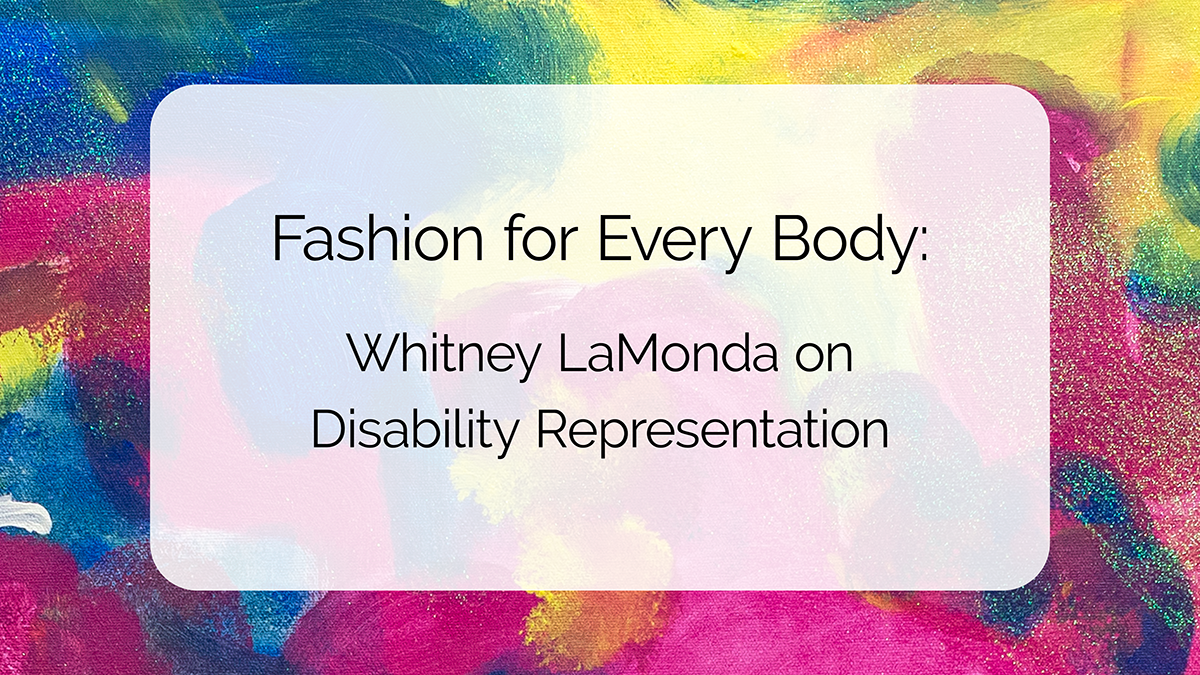 Fashion for Every Body:

Whitney LaMonda on Disability Representation